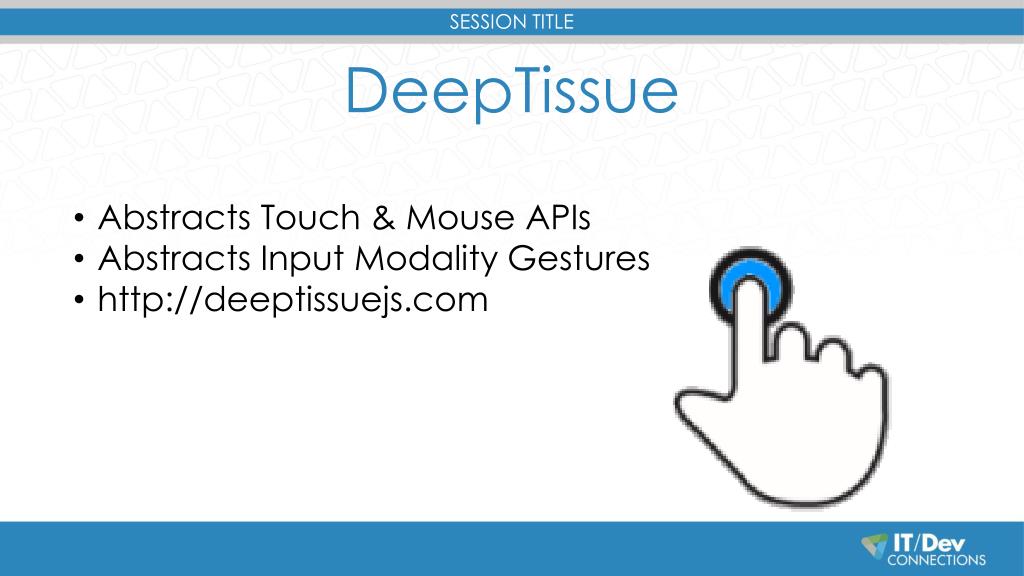 SESSION TITLE

DeepTissue

• Abstracts Touch & Mouse APIs
• Abstracts Input Modality Gestures
• http://deeptissuejs.com

IT/Dev CONNECTIONS